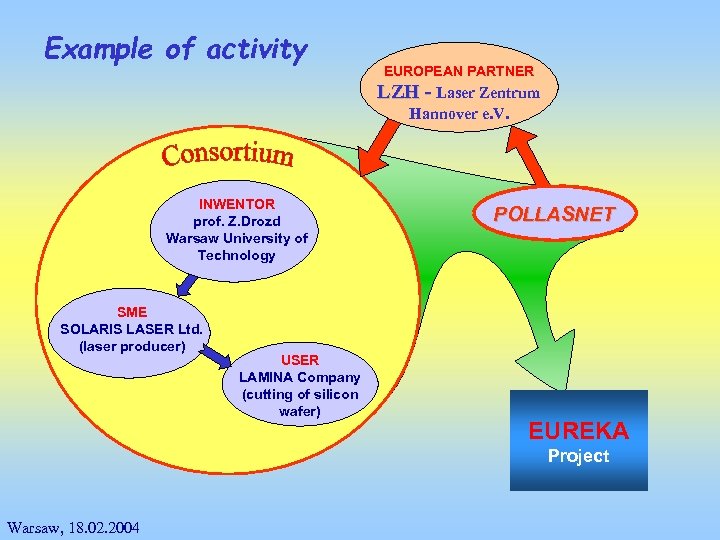 Example of activity

EUROPEAN PARTNER
LZH - Laser Zentrum Hannover e.V.

Consortium

INWENTOR
prof. Z.Drozd
Warsaw University of Technology

POLLASNET

SME
SOLARIS LASER Ltd.
(laser producer)

USER
LAMINA Company
(cutting of silicon wafer)

EUREKA
Project

Warsaw, 18.02.2004